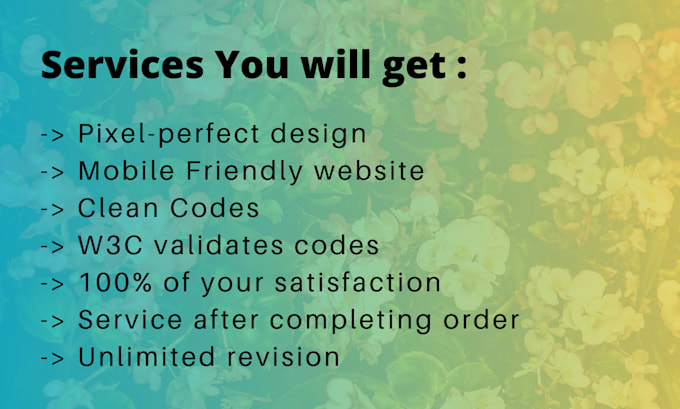 Services You will get :

-> Pixel-perfect design
-> Mobile Friendly website
-> Clean Codes
-> W3C validates codes
-> 100% of your satisfaction
-> Service after completing order
-> Unlimited revision